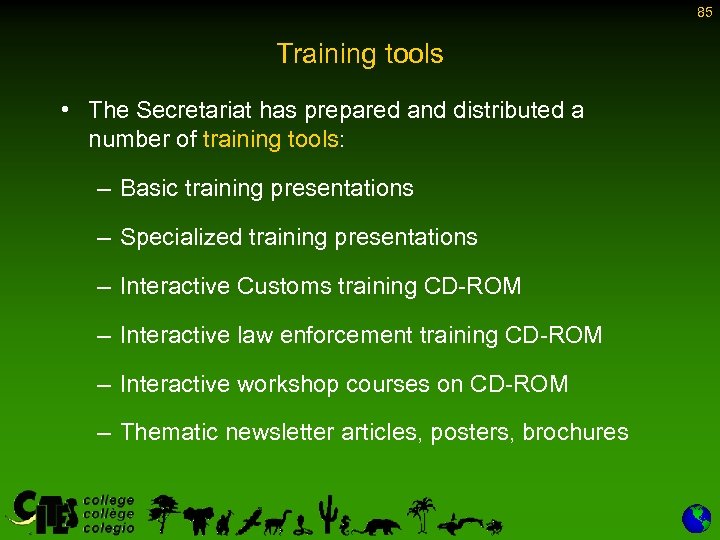 85

Training tools

• The Secretariat has prepared and distributed a number of training tools:

– Basic training presentations

– Specialized training presentations

– Interactive Customs training CD-ROM

– Interactive law enforcement training CD-ROM

– Interactive workshop courses on CD-ROM

– Thematic newsletter articles, posters, brochures

CITES college collège colegio